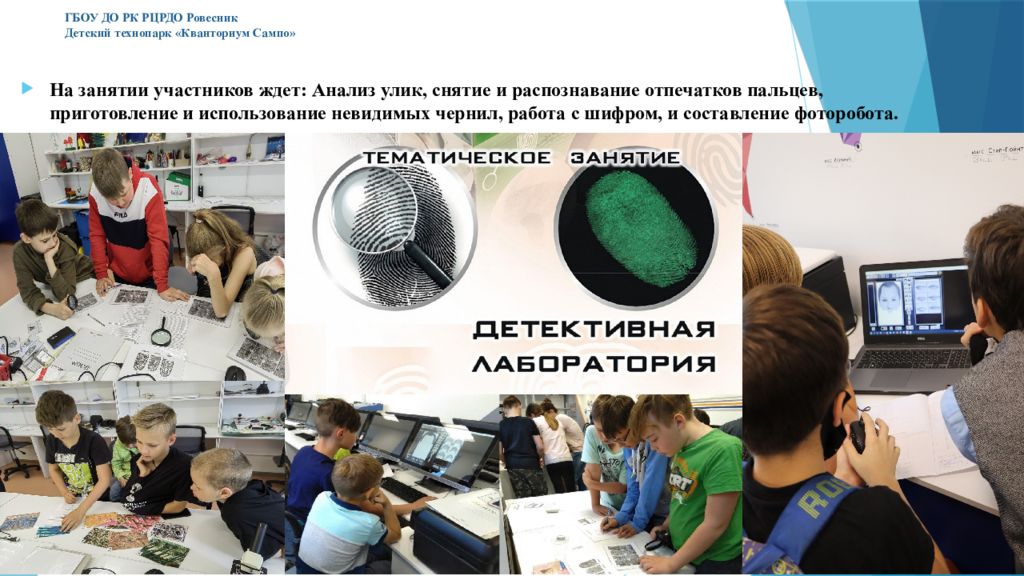 ГБОУ ДО РК РЦРДО Ровесник
Детский технопарк «Кванториум Сампо»

На занятии участников ждет: Анализ улик, снятие и распознавание отпечатков пальцев, приготовление и использование невидимых чернил, работа с шифром, и составление фоторобота.

ТЕМАТИЧЕСКОЕ ЗАНЯТИЕ

ДЕТЕКТИВНАЯ ЛАБОРАТОРИЯ